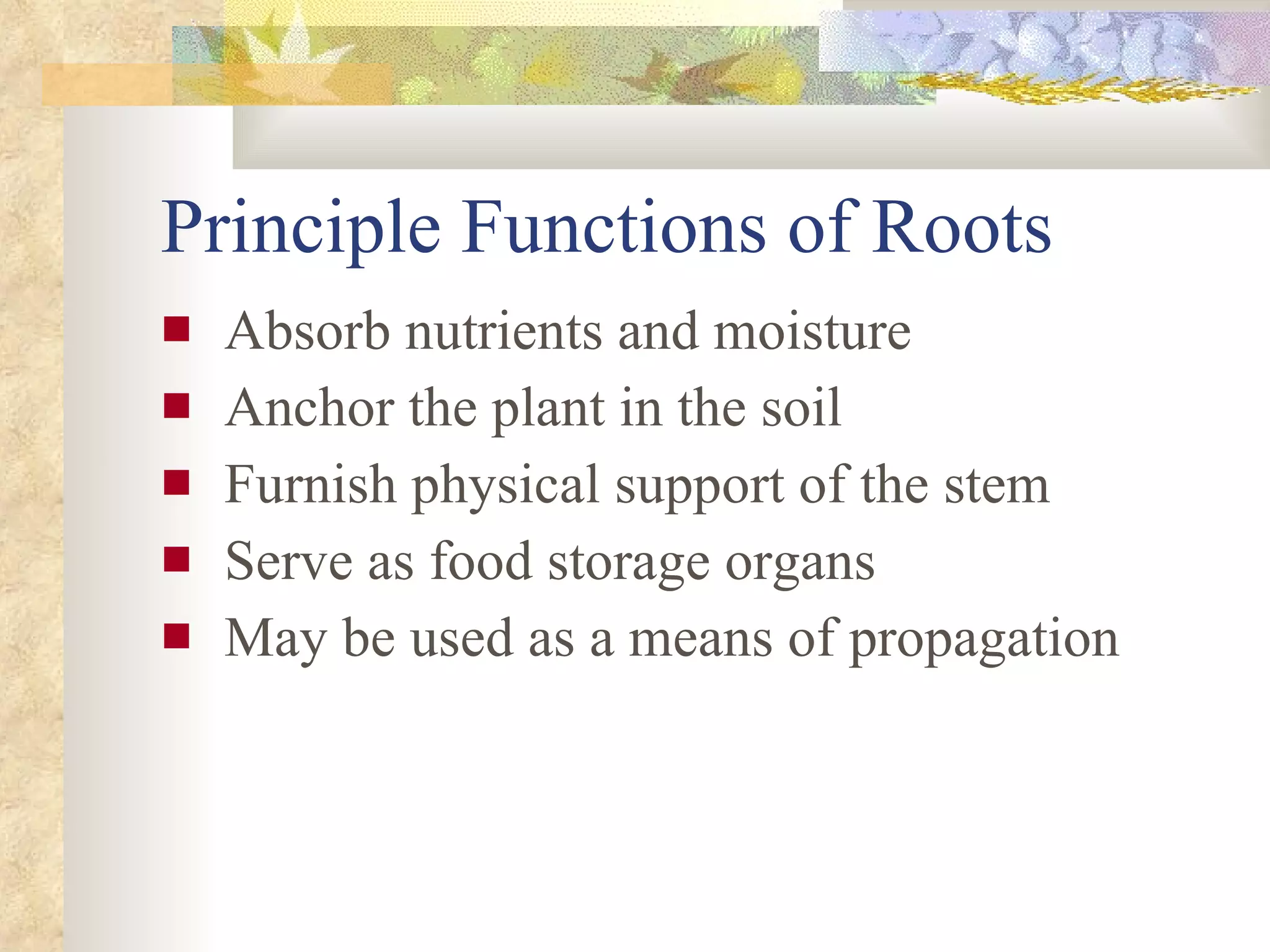 Principle Functions of Roots

- Absorb nutrients and moisture
- Anchor the plant in the soil
- Furnish physical support of the stem
- Serve as food storage organs
- May be used as a means of propagation